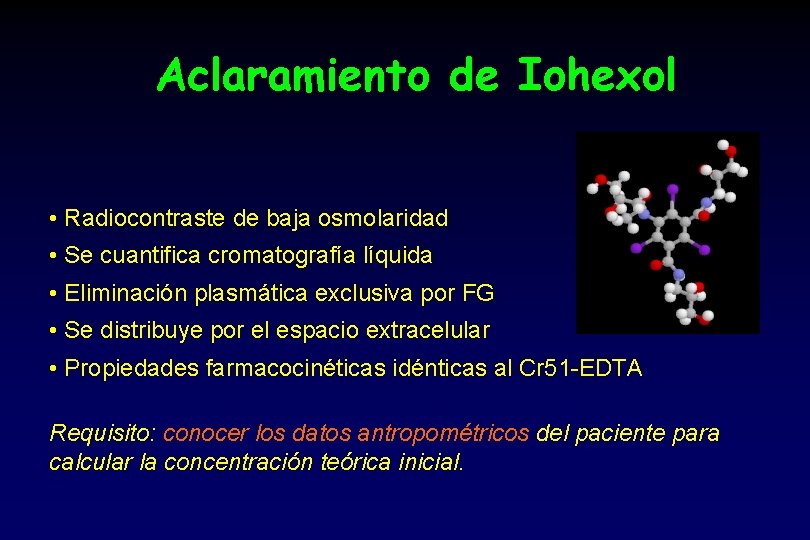 Aclaramiento de Iohexol

• Radiocontraste de baja osmolaridad
• Se cuantifica cromatografía líquida
• Eliminación plasmática exclusiva por FG
• Se distribuye por el espacio extracelular
• Propiedades farmacocinéticas idénticas al Cr51-EDTA

Requisito: conocer los datos antropométricos del paciente para calcular la concentración teórica inicial.